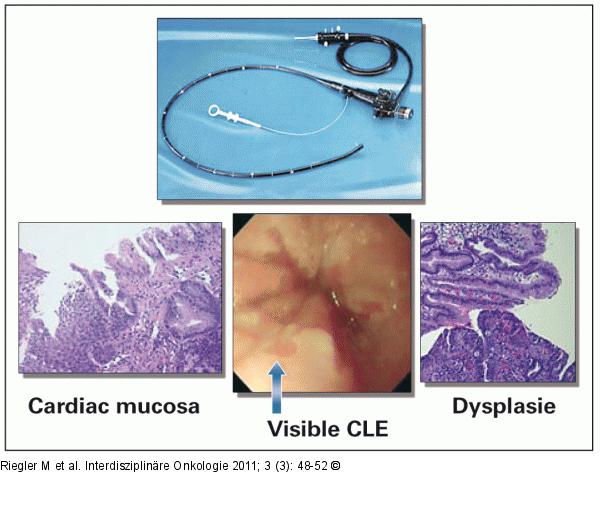 Cardiac mucosa

Visible CLE

Dysplasie

Riegler M et al. Interdisziplinäre Onkologie 2011; 3 (3): 48-52 ©